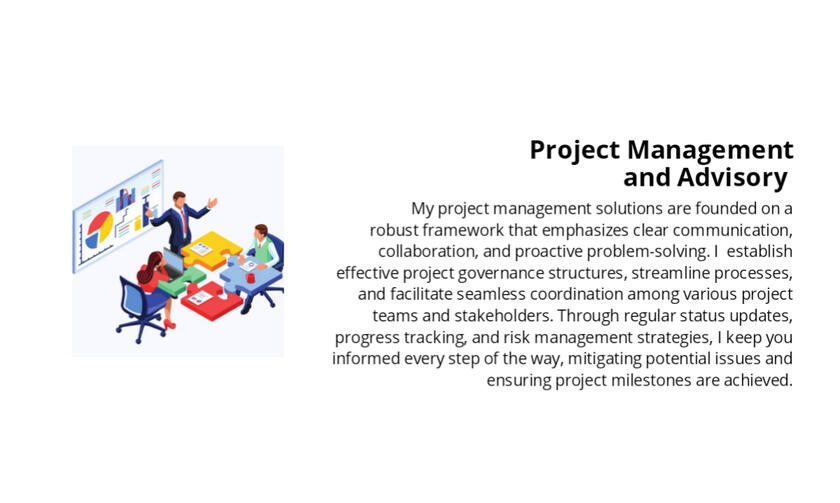 Project Management and Advisory

My project management solutions are founded on a robust framework that emphasizes clear communication, collaboration, and proactive problem-solving. I establish effective project governance structures, streamline processes, and facilitate seamless coordination among various project teams and stakeholders. Through regular status updates, progress tracking, and risk management strategies, I keep you informed every step of the way, mitigating potential issues and ensuring project milestones are achieved.